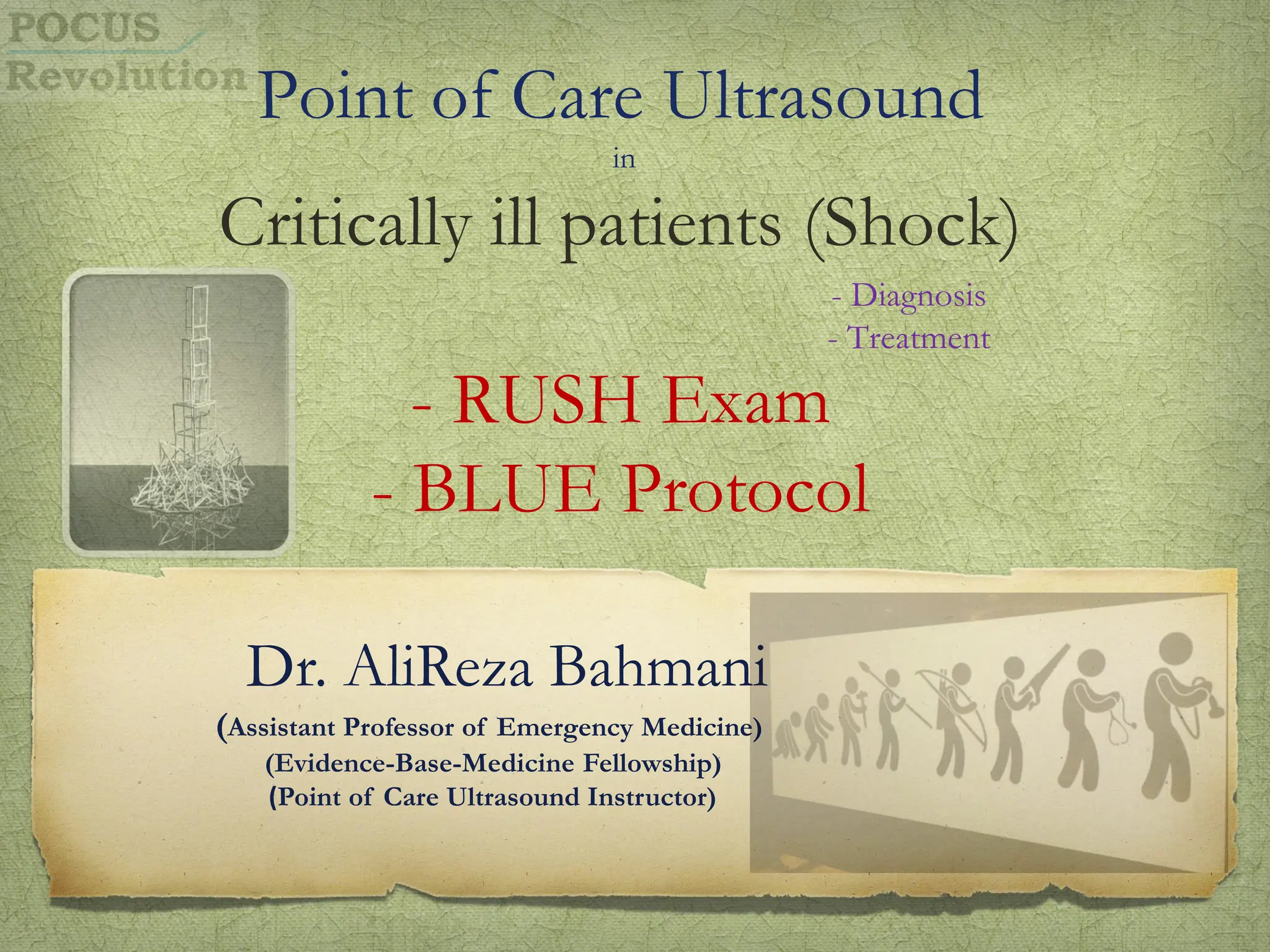 POCUS
Revolution

Point of Care Ultrasound

in

Critically ill patients (Shock)

- Diagnosis
- Treatment

- RUSH Exam
- BLUE Protocol

Dr. AliReza Bahmani
(Assistant Professor of Emergency Medicine)
(Evidence-Base-Medicine Fellowship)
(Point of Care Ultrasound Instructor)